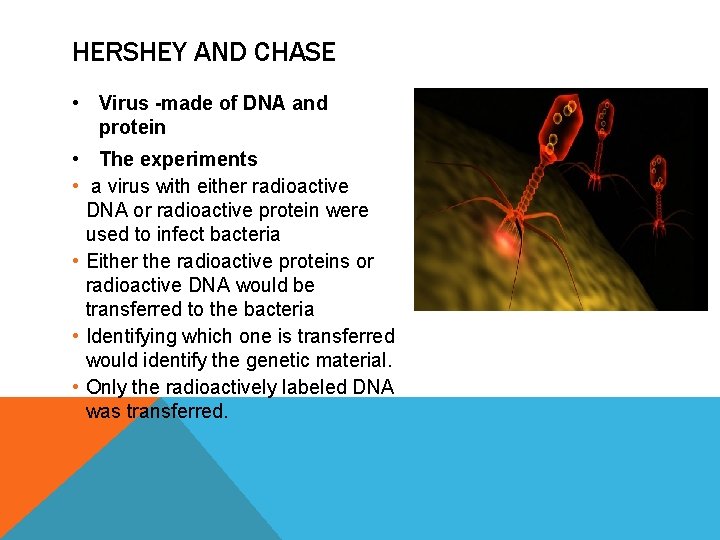 HERSHEY AND CHASE

• Virus -made of DNA and protein

• The experiments

• a virus with either radioactive DNA or radioactive protein were used to infect bacteria

• Either the radioactive proteins or radioactive DNA would be transferred to the bacteria

• Identifying which one is transferred would identify the genetic material.

• Only the radioactively labeled DNA was transferred.